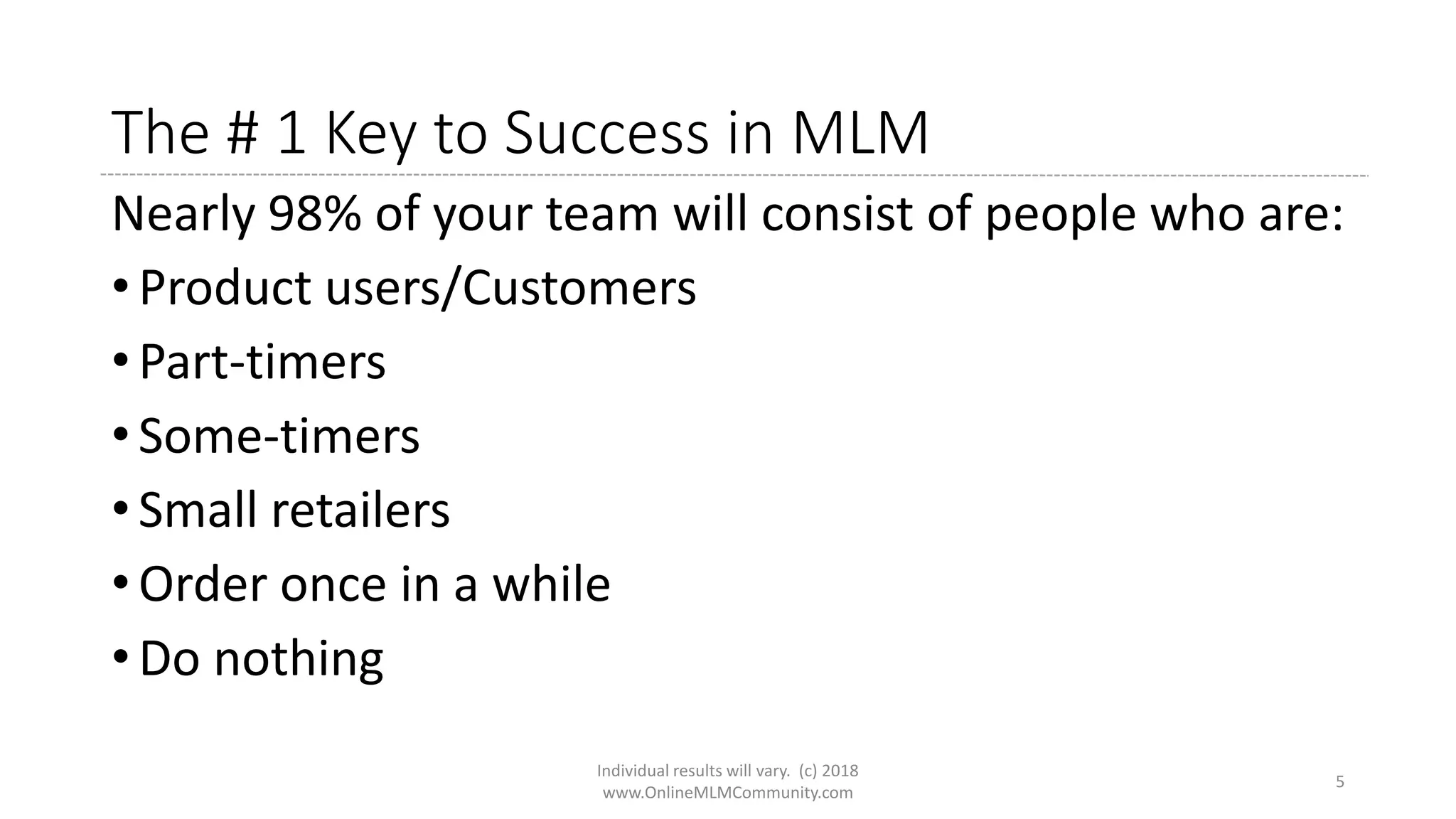 The # 1 Key to Success in MLM

Nearly 98% of your team will consist of people who are:

• Product users/Customers
• Part-timers
• Some-timers
• Small retailers
• Order once in a while
• Do nothing

Individual results will vary. (c) 2018
www.OnlineMLMCommunity.com

5